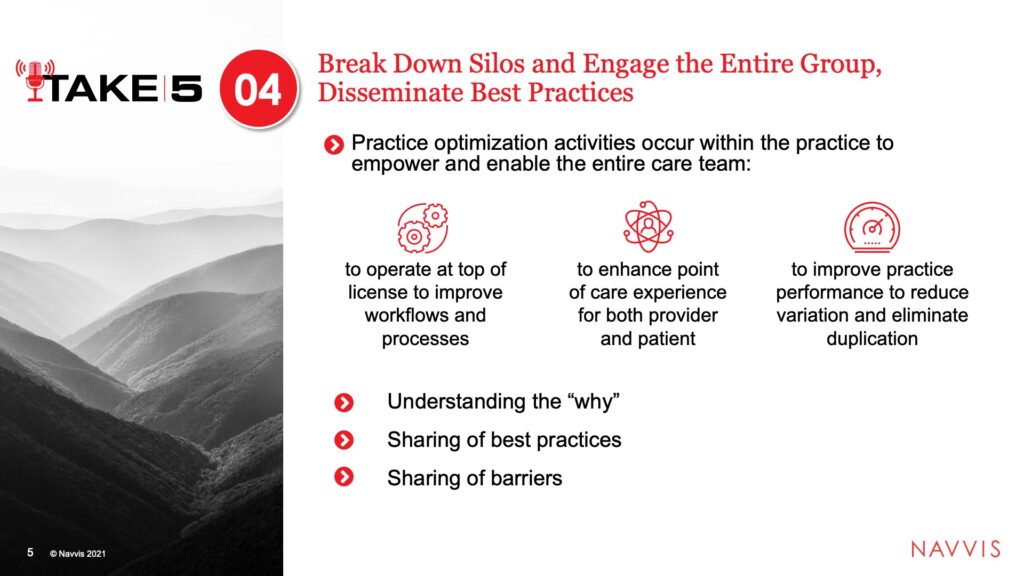 TAKE 5

04

Break Down Silos and Engage the Entire Group, Disseminate Best Practices

Practice optimization activities occur within the practice to empower and enable the entire care team:

to operate at top of license to improve workflows and processes

to enhance point of care experience for both provider and patient

to improve practice performance to reduce variation and eliminate duplication

Understanding the “why”

Sharing of best practices

Sharing of barriers

5 © Navvis 2021

NAVVIS